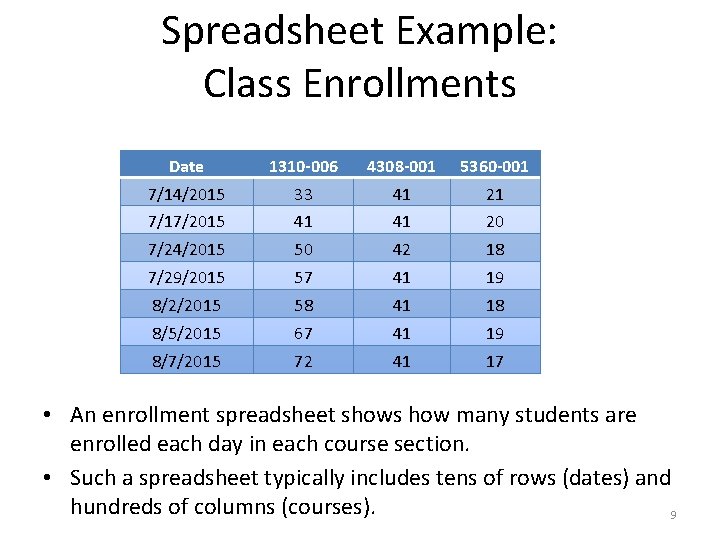 Spreadsheet Example:
Class Enrollments

| Date | 1310-006 | 4308-001 | 5360-001 |
|---|---|---|---|
| 7/14/2015 | 33 | 41 | 21 |
| 7/17/2015 | 41 | 41 | 20 |
| 7/24/2015 | 50 | 42 | 18 |
| 7/29/2015 | 57 | 41 | 19 |
| 8/2/2015 | 58 | 41 | 18 |
| 8/5/2015 | 67 | 41 | 19 |
| 8/7/2015 | 72 | 41 | 17 |

• An enrollment spreadsheet shows how many students are enrolled each day in each course section.

• Such a spreadsheet typically includes tens of rows (dates) and hundreds of columns (courses).

9